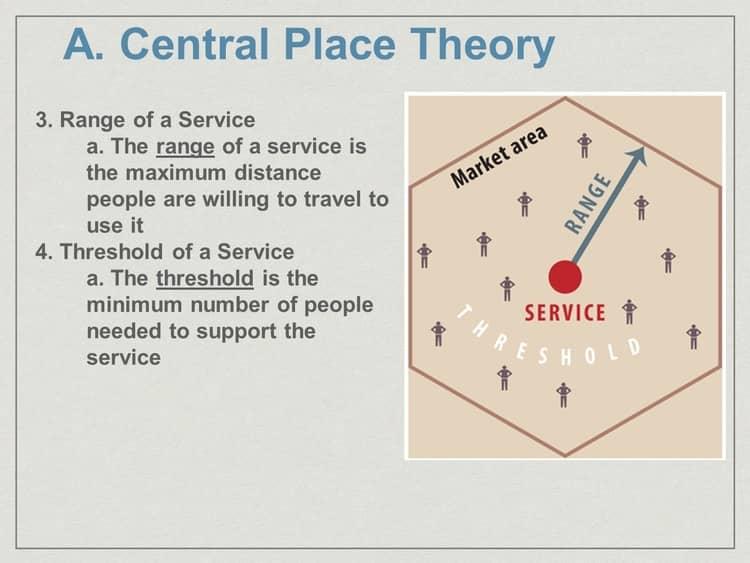 A. Central Place Theory

3. Range of a Service
a. The range of a service is the maximum distance people are willing to travel to use it
4. Threshold of a Service
a. The threshold is the minimum number of people needed to support the service

Market area
RANGE
SERVICE
THRESHOLD